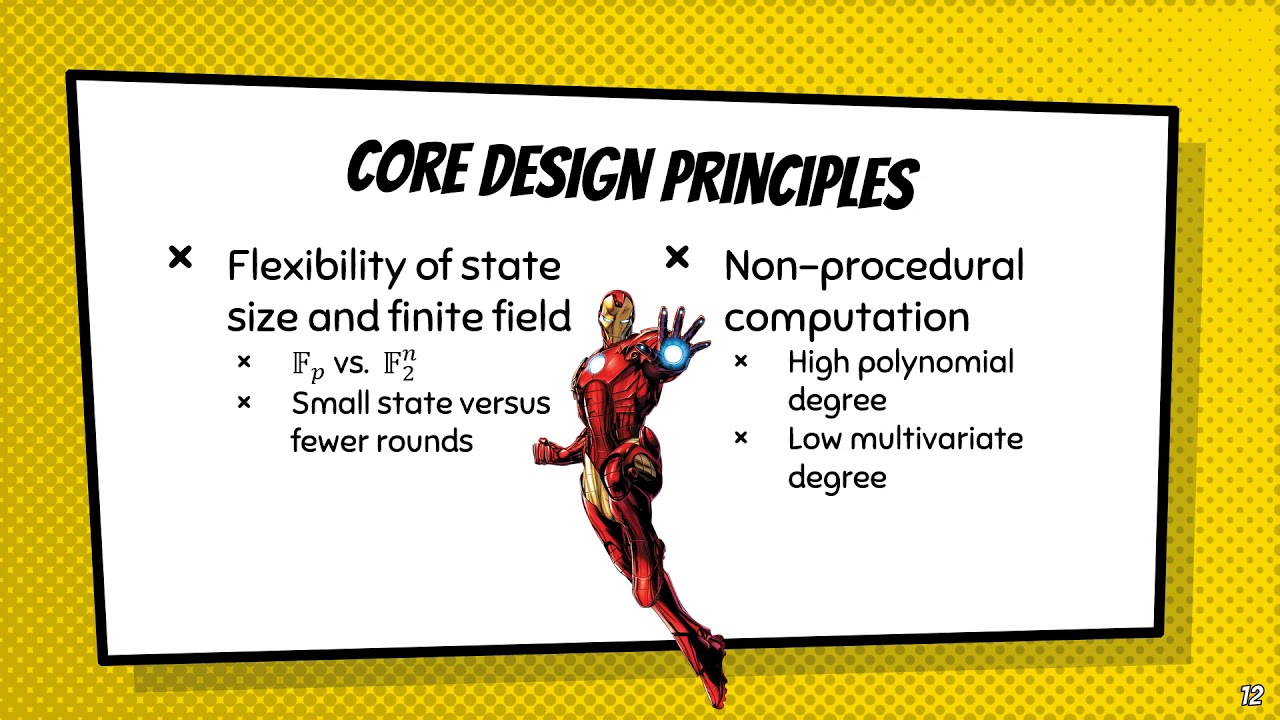 CORE DESIGN PRINCIPLES

× Flexibility of state size and finite field
× $\mathbb{F}_p$ vs. $\mathbb{F}_2^n$
× Small state versus fewer rounds

× Non-procedural computation
× High polynomial degree
× Low multivariate degree

12